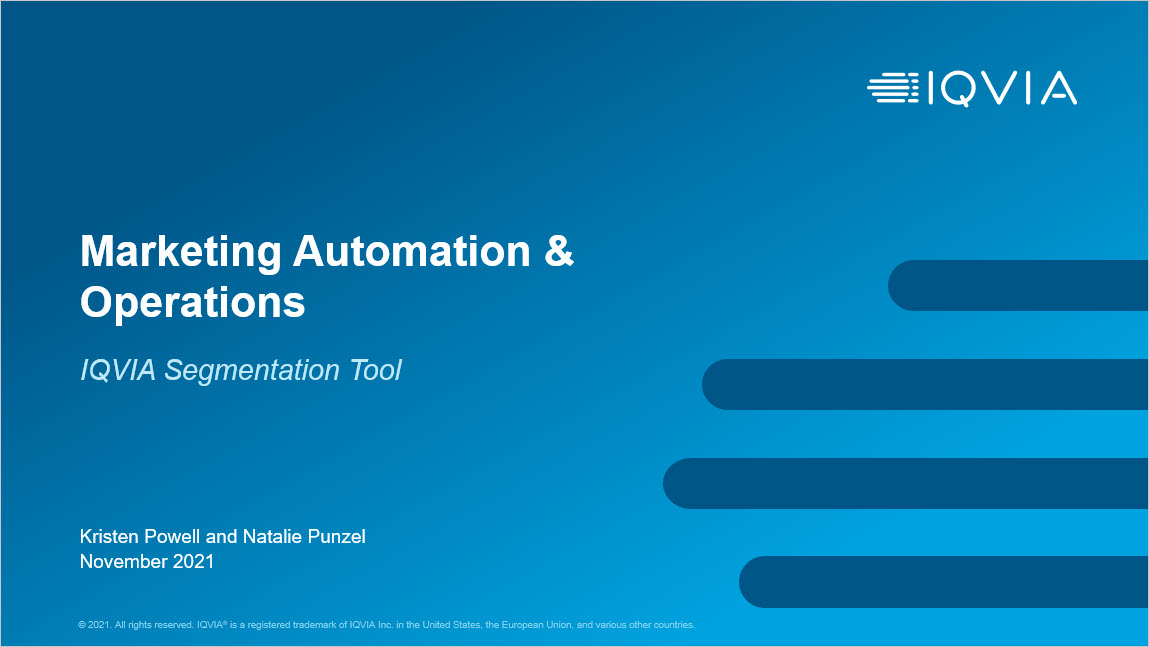 IQVIA

Marketing Automation & Operations

IQVIA Segmentation Tool

Kristen Powell and Natalie Punzel
November 2021

© 2021. All rights reserved. IQVIA® is a registered trademark of IQVIA Inc. in the United States, the European Union, and various other countries.